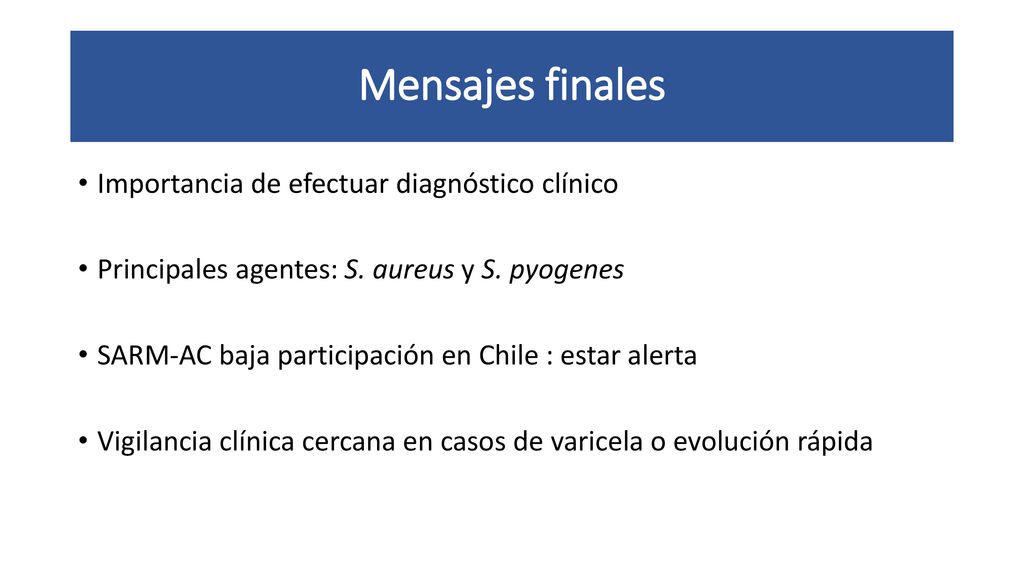 Mensajes finales

• Importancia de efectuar diagnóstico clínico

• Principales agentes: S. aureus y S. pyogenes

• SARM-AC baja participación en Chile : estar alerta

• Vigilancia clínica cercana en casos de varicela o evolución rápida